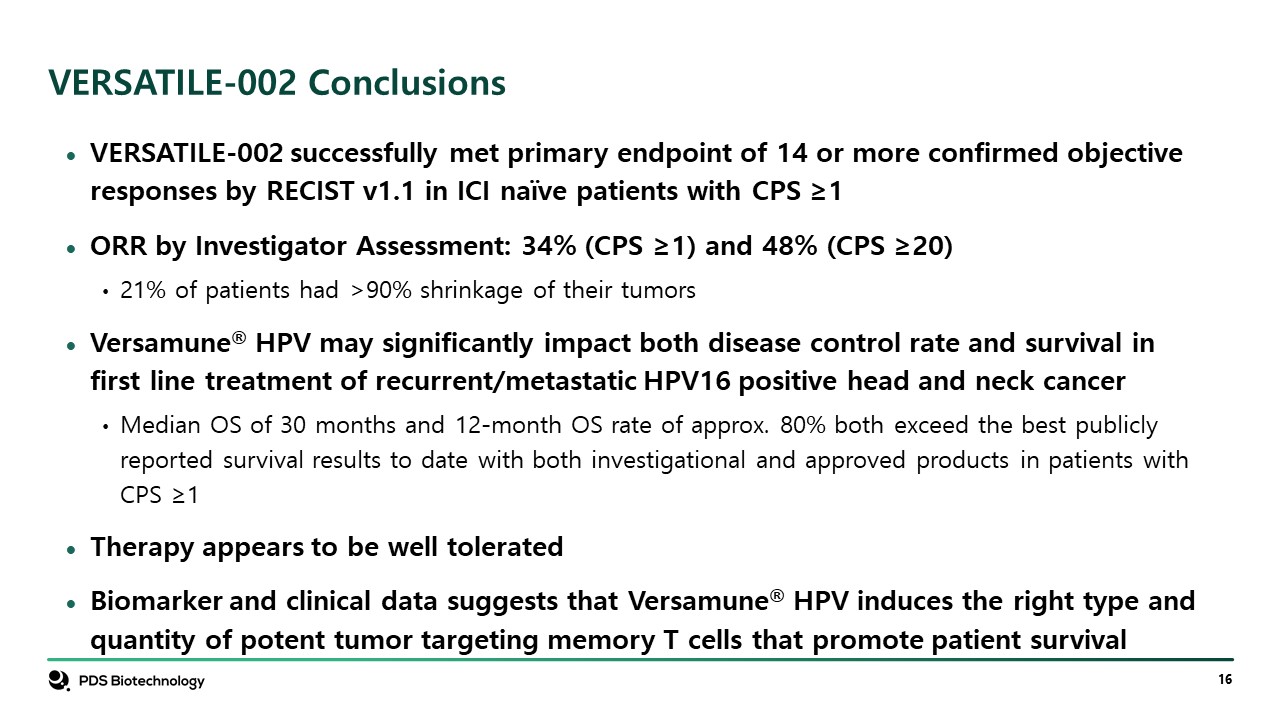 VERSATILE-002 Conclusions

• VERSATILE-002 successfully met primary endpoint of 14 or more confirmed objective responses by RECIST v1.1 in ICI naïve patients with CPS ≥1

• ORR by Investigator Assessment: 34% (CPS ≥1) and 48% (CPS ≥20)

• 21% of patients had >90% shrinkage of their tumors

• Versamune® HPV may significantly impact both disease control rate and survival in first line treatment of recurrent/metastatic HPV16 positive head and neck cancer

• Median OS of 30 months and 12-month OS rate of approx. 80% both exceed the best publicly reported survival results to date with both investigational and approved products in patients with CPS ≥1

• Therapy appears to be well tolerated

• Biomarker and clinical data suggests that Versamune® HPV induces the right type and quantity of potent tumor targeting memory T cells that promote patient survival

PDS Biotechnology

16